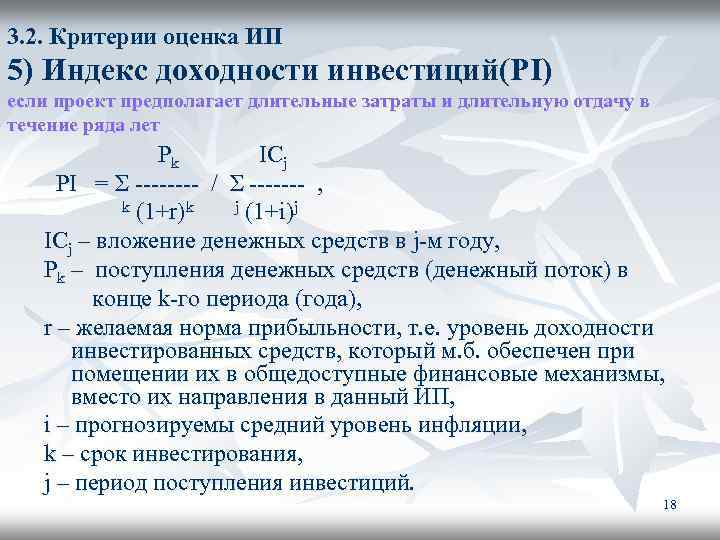 3.2. Критерии оценка ИП

5) Индекс доходности инвестиций(PI)

если проект предполагает длительные затраты и длительную отдачу в течение ряда лет

$PI = \sum_{k} \frac{P_k}{(1+r)^k} / \sum_{j} \frac{IC_j}{(1+i)^j}$ ,

$IC_j$ – вложение денежных средств в j-м году,

$P_k$ – поступления денежных средств (денежный поток) в конце k-го периода (года),

r – желаемая норма прибыльности, т.е. уровень доходности инвестированных средств, который м.б. обеспечен при помещении их в общедоступные финансовые механизмы, вместо их направления в данный ИП,

i – прогнозируемы средний уровень инфляции,

k – срок инвестирования,

j – период поступления инвестиций.

18